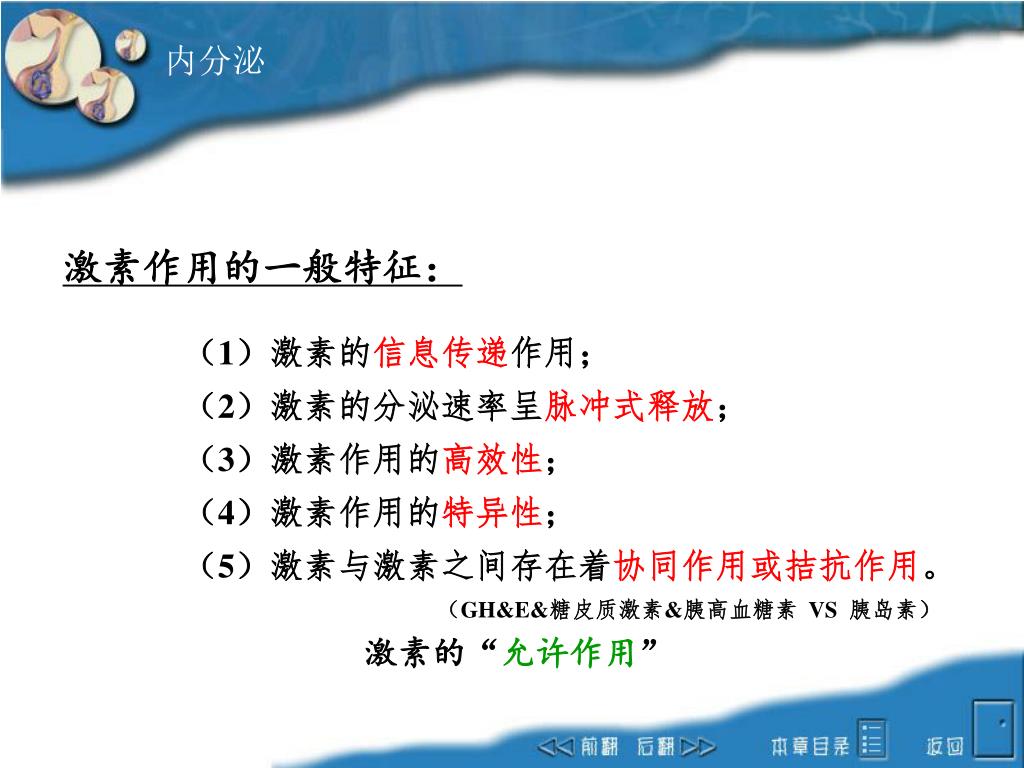 内分泌

激素作用的一般特征：

（1）激素的信息传递作用；
（2）激素的分泌速率呈脉冲式释放；
（3）激素作用的高效性；
（4）激素作用的特异性；
（5）激素与激素之间存在着协同作用或拮抗作用。
（GH&E&糖皮质激素&胰高血糖素 VS 胰岛素）
激素的“允许作用”

前翻 后翻 本章目录 返回